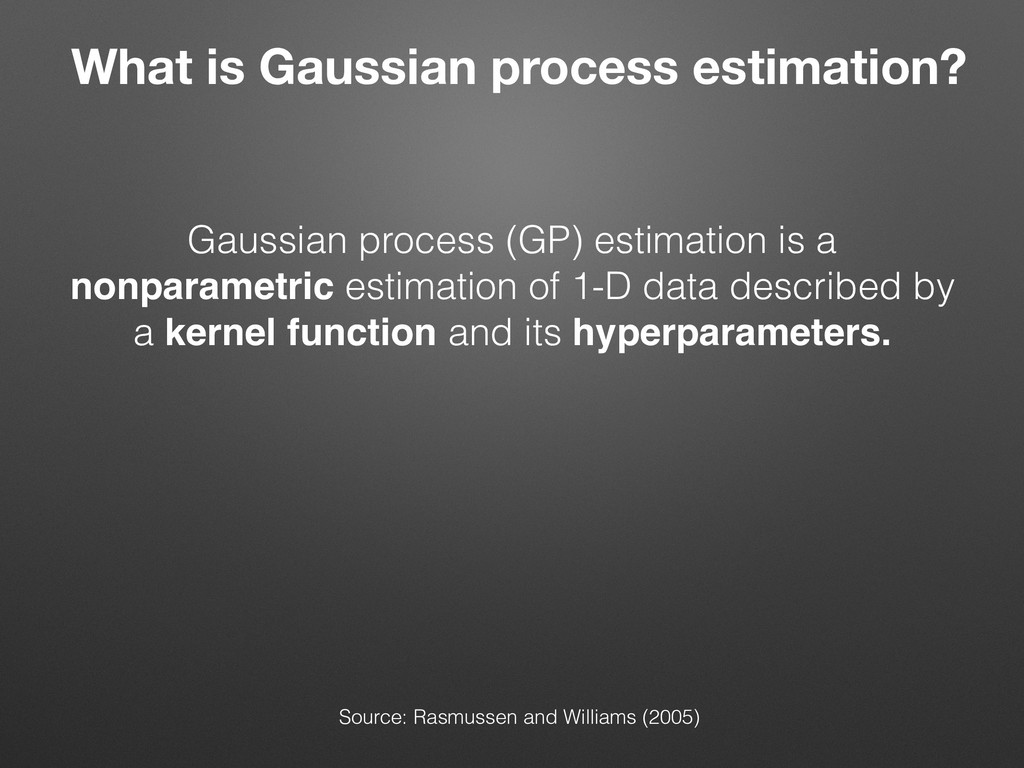 What is Gaussian process estimation?

Gaussian process (GP) estimation is a nonparametric estimation of 1-D data described by a kernel function and its hyperparameters.

Source: Rasmussen and Williams (2005)